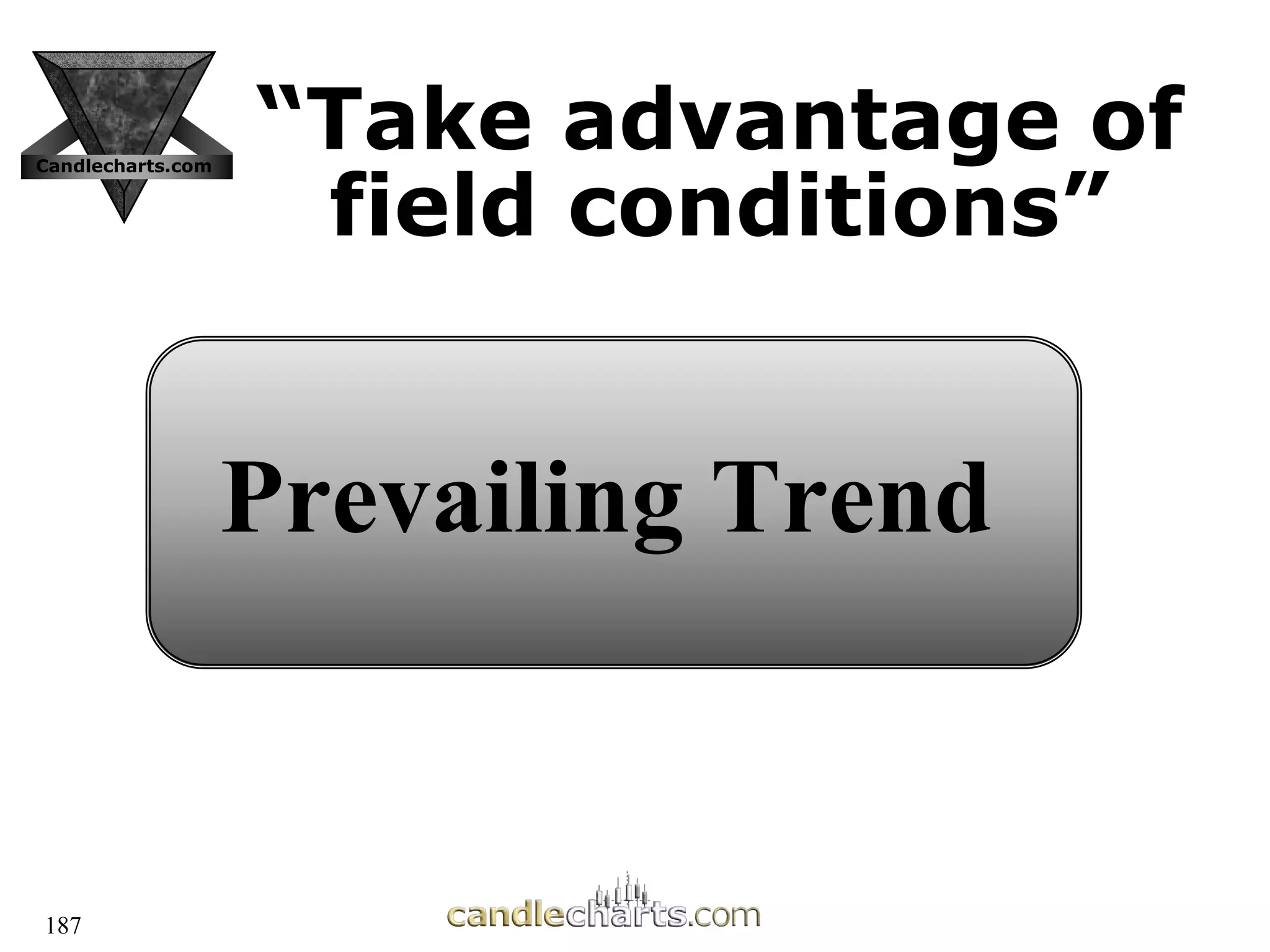 Candlecharts.com

“Take advantage of field conditions”

Prevailing Trend

187

candlecharts.com